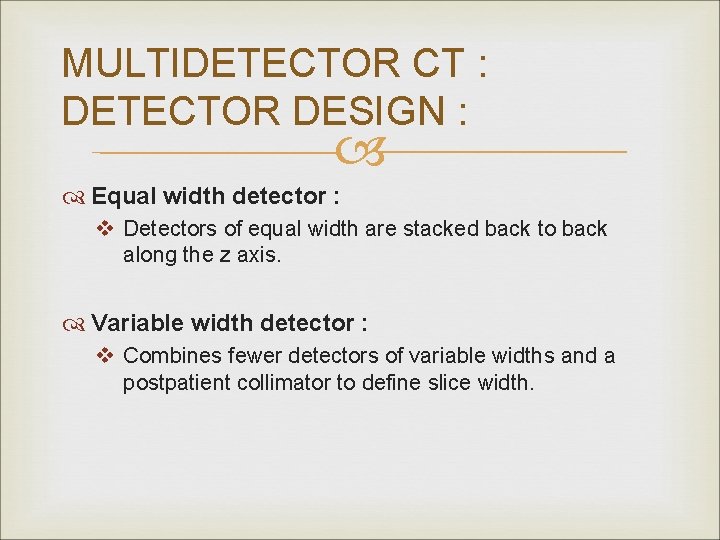 MULTIDETECTOR CT : DETECTOR DESIGN :

Equal width detector :

Detectors of equal width are stacked back to back along the z axis.

Variable width detector :

Combines fewer detectors of variable widths and a postpatient collimator to define slice width.